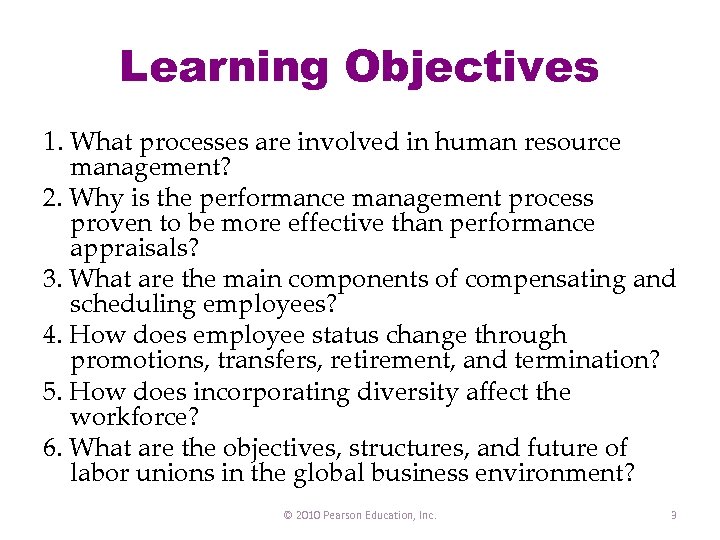 Learning Objectives

1. What processes are involved in human resource management?
2. Why is the performance management process proven to be more effective than performance appraisals?
3. What are the main components of compensating and scheduling employees?
4. How does employee status change through promotions, transfers, retirement, and termination?
5. How does incorporating diversity affect the workforce?
6. What are the objectives, structures, and future of labor unions in the global business environment?

© 2010 Pearson Education, Inc.

9